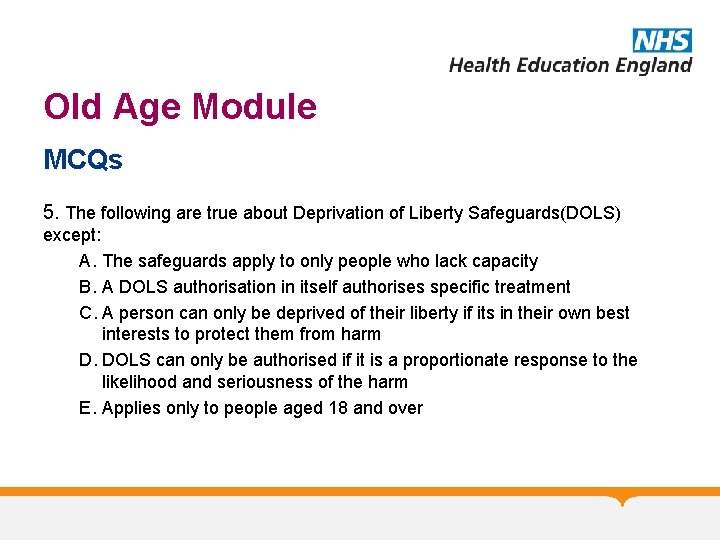 NHS
Health Education England

Old Age Module

MCQs

5. The following are true about Deprivation of Liberty Safeguards(DOLS) except:

A. The safeguards apply to only people who lack capacity
B. A DOLS authorisation in itself authorises specific treatment
C. A person can only be deprived of their liberty if its in their own best interests to protect them from harm
D. DOLS can only be authorised if it is a proportionate response to the likelihood and seriousness of the harm
E. Applies only to people aged 18 and over